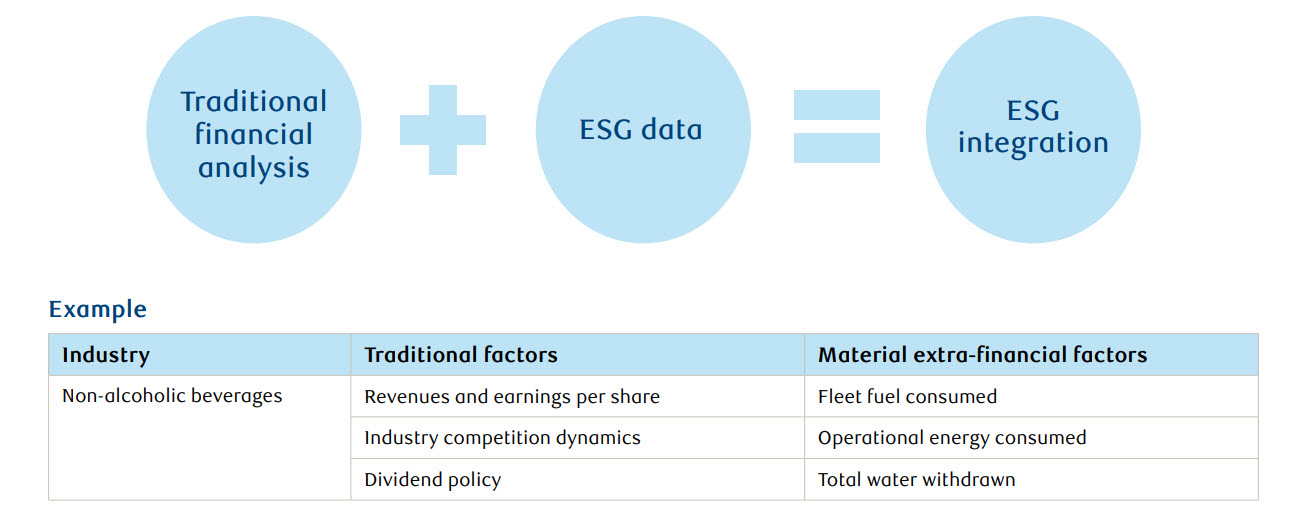 Traditional financial analysis

ESG data

ESG integration

Example

| Industry | Traditional factors | Material extra-financial factors |
|---|---|---|
| Non-alcoholic beverages | Revenues and earnings per share | Fleet fuel consumed |
| | Industry competition dynamics | Operational energy consumed |
| | Dividend policy | Total water withdrawn |